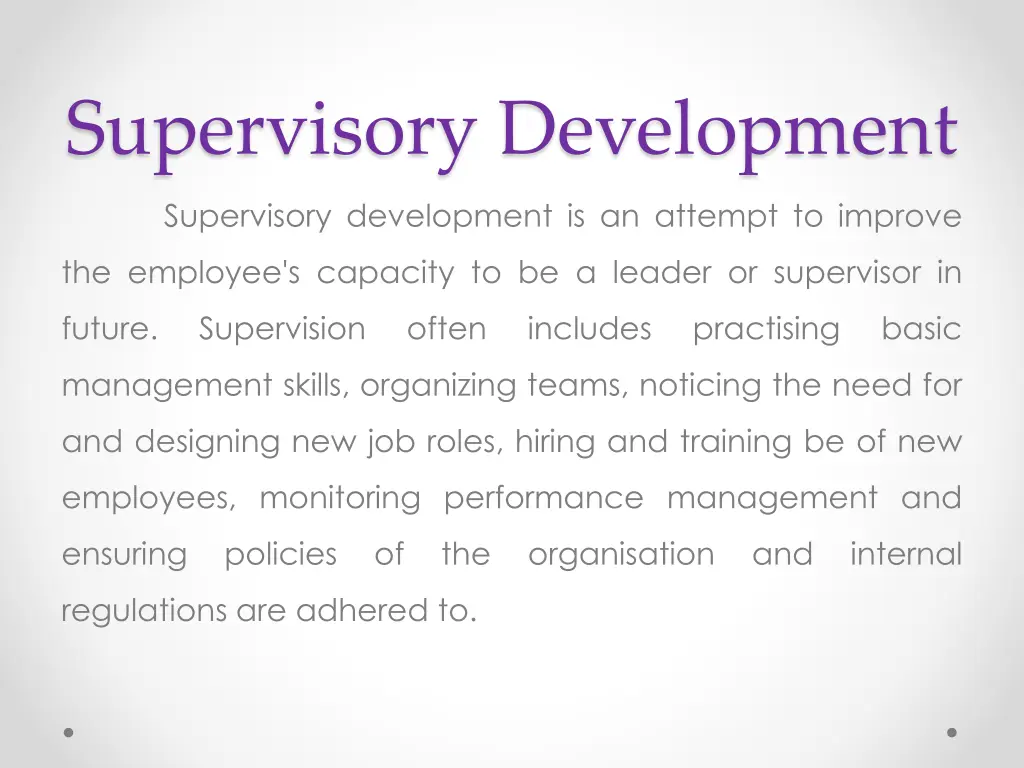 Supervisory Development

Supervisory development is an attempt to improve the employee's capacity to be a leader or supervisor in future. Supervision often includes practising basic management skills, organizing teams, noticing the need for and designing new job roles, hiring and training be of new employees, monitoring performance management and ensuring policies of the organisation and internal regulations are adhered to.